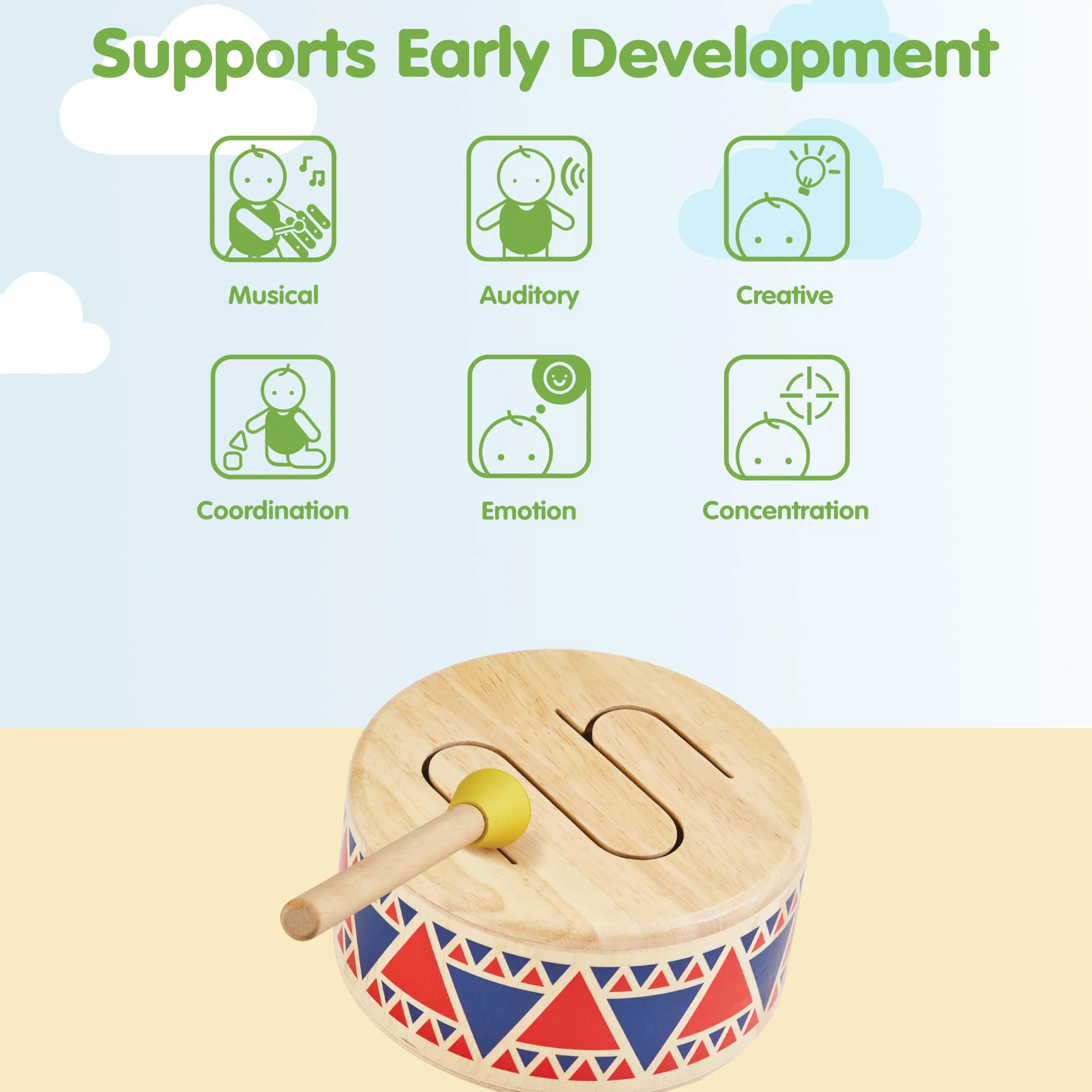 Supports Early Development

Musical

Auditory

Creative

Coordination

Emotion

Concentration